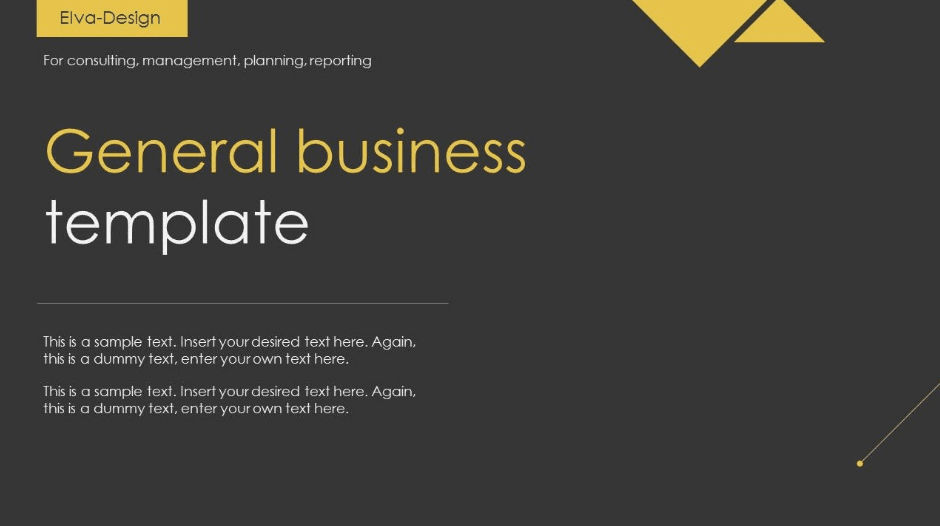 Elva-Design

For consulting, management, planning, reporting

General business
template

This is a sample text. Insert your desired text here. Again, this is a dummy text, enter your own text here.

This is a sample text. Insert your desired text here. Again, this is a dummy text, enter your own text here.